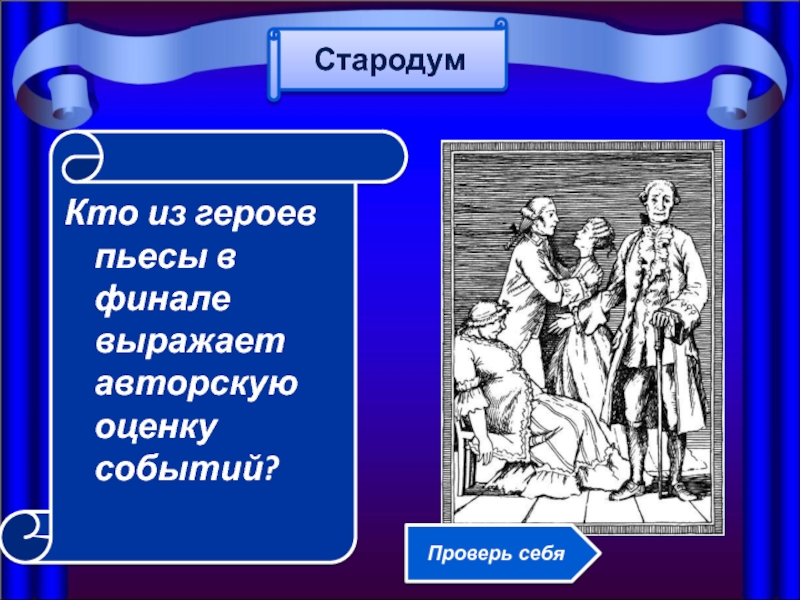 Стародум

Кто из героев пьесы в финале выражает авторскую оценку событий?

Проверь себя